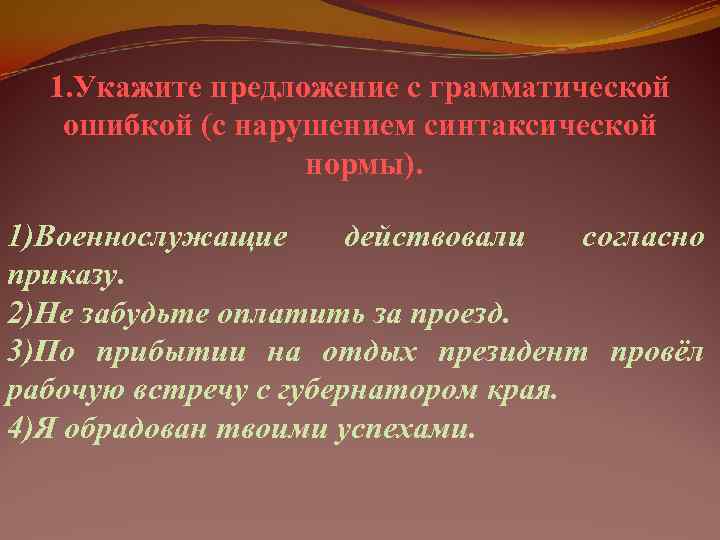 1.Укажите предложение с грамматической ошибкой (с нарушением синтаксической нормы).

1)Военнослужащие действовали согласно приказу.
2)Не забудьте оплатить за проезд.
3)По прибытии на отдых президент провёл рабочую встречу с губернатором края.
4)Я обрадован твоими успехами.